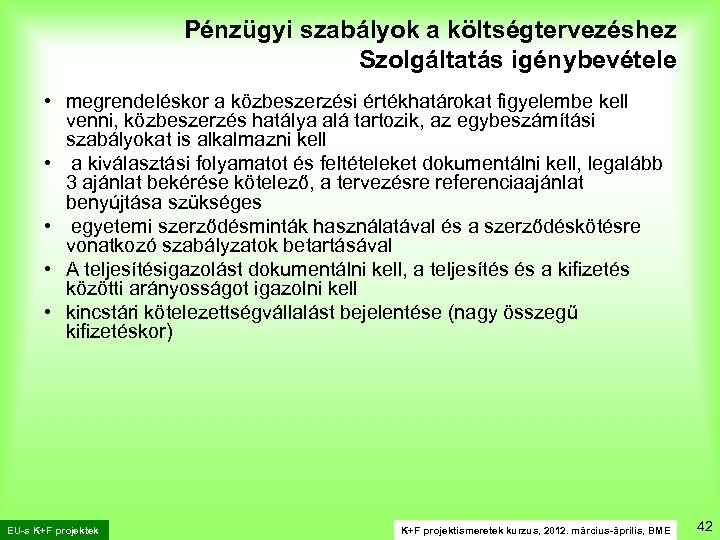 Pénzügyi szabályok a költségtervezéshez
Szolgáltatás igénybevétele

• megrendeléskor a közbeszerzési értékhatárokat figyelembe kell venni, közbeszerzés hatálya alá tartozik, az egybeszámítási szabályokat is alkalmazni kell
• a kiválasztási folyamatot és feltételeket dokumentálni kell, legalább 3 ajánlat bekérése kötelező, a tervezésre referenciaajánlat benyújtása szükséges
• egyetemi szerződésminták használatával és a szerződéskötésre vonatkozó szabályzatok betartásával
• A teljesítésigazolást dokumentálni kell, a teljesítés és a kifizetés közötti arányosságot igazolni kell
• kincstári kötelezettségvállalást bejelentése (nagy összegű kifizetéskor)

EU-s K+F projektek

K+F projektismeretek kurzus, 2012. március-április, BME

42